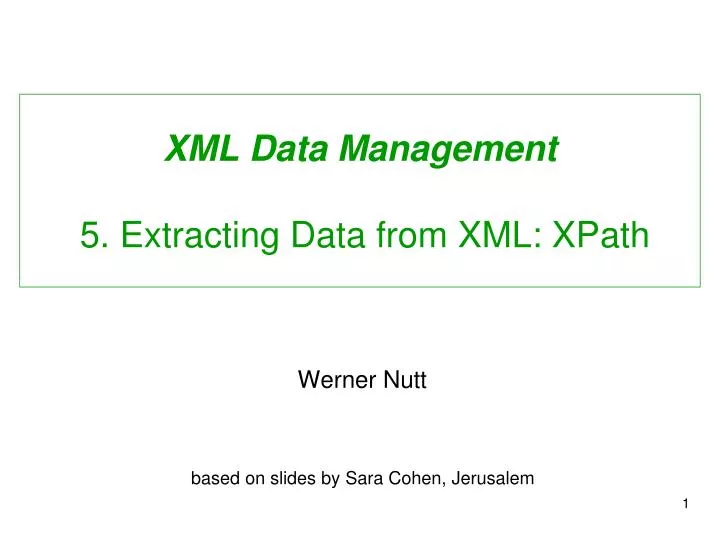 XML Data Management

5. Extracting Data from XML: XPath

Werner Nutt

based on slides by Sara Cohen, Jerusalem

1